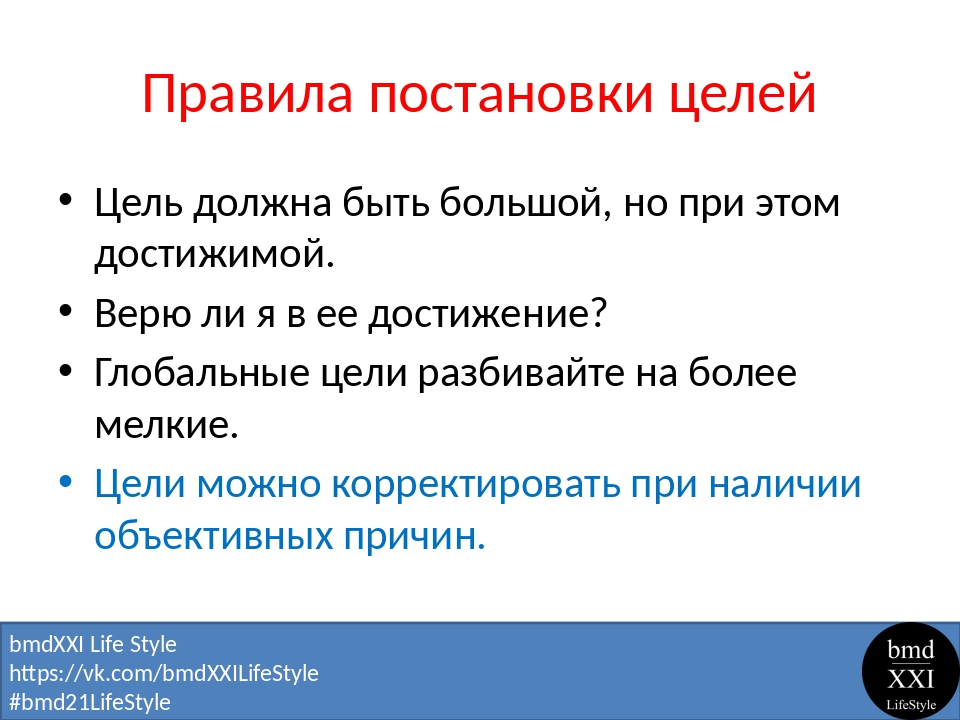 Правила постановки целей

• Цель должна быть большой, но при этом достижимой.
• Верю ли я в ее достижение?
• Глобальные цели разбивайте на более мелкие.
• Цели можно корректировать при наличии объективных причин.

bmdXXI Life Style
https://vk.com/bmdXXILifeStyle
#bmd21LifeStyle

bmd
XXI
LifeStyle